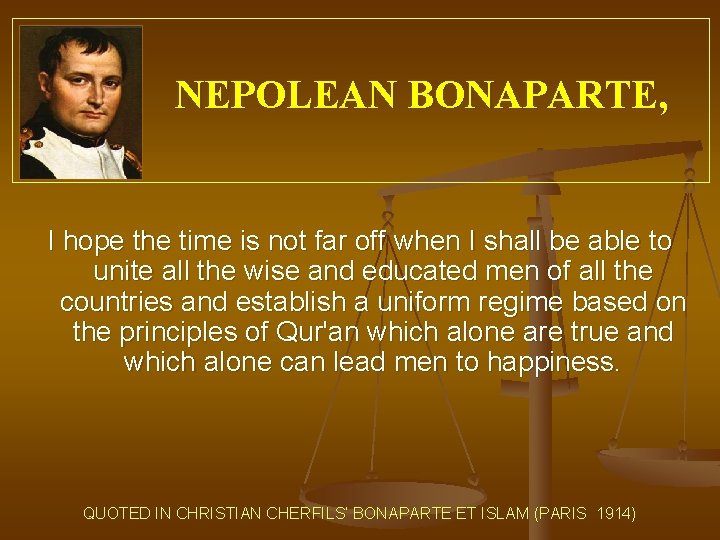 NEPOLEAN BONAPARTE,

I hope the time is not far off when I shall be able to unite all the wise and educated men of all the countries and establish a uniform regime based on the principles of Qur'an which alone are true and which alone can lead men to happiness.

QUOTED IN CHRISTIAN CHERFILS' BONAPARTE ET ISLAM (PARIS 1914)